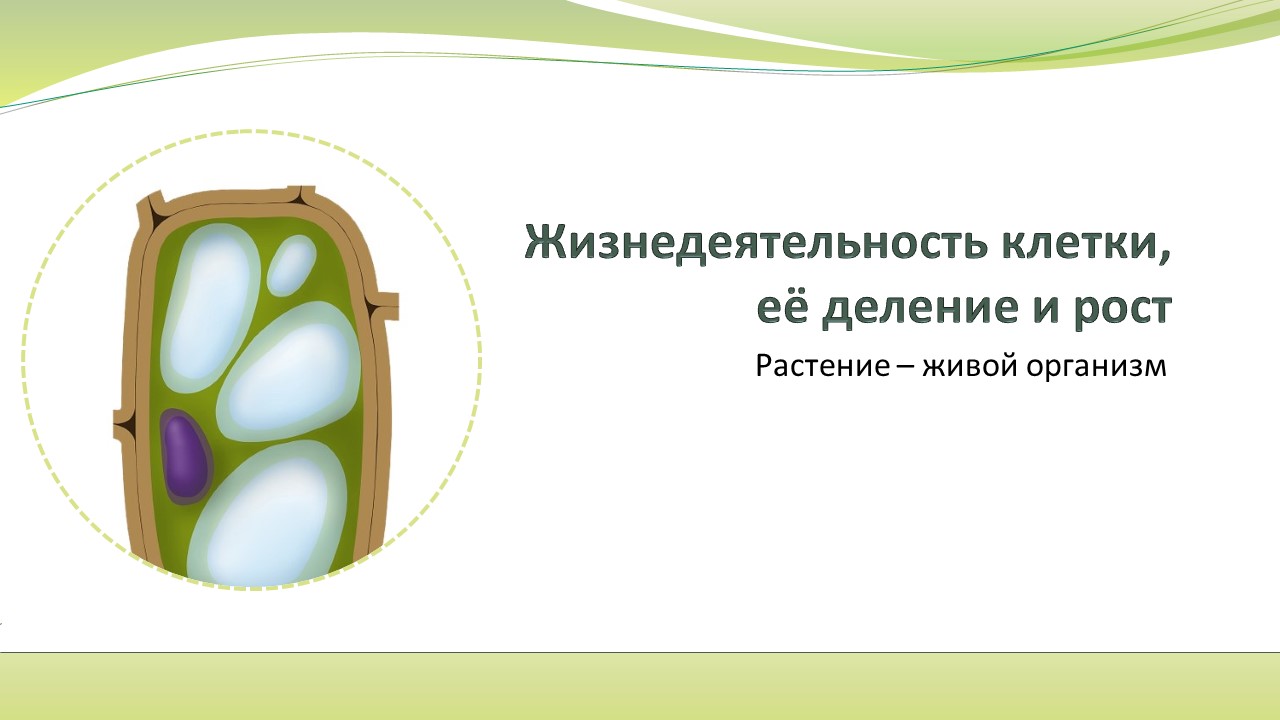 Жизнедеятельность клетки, её деление и рост

Растение – живой организм